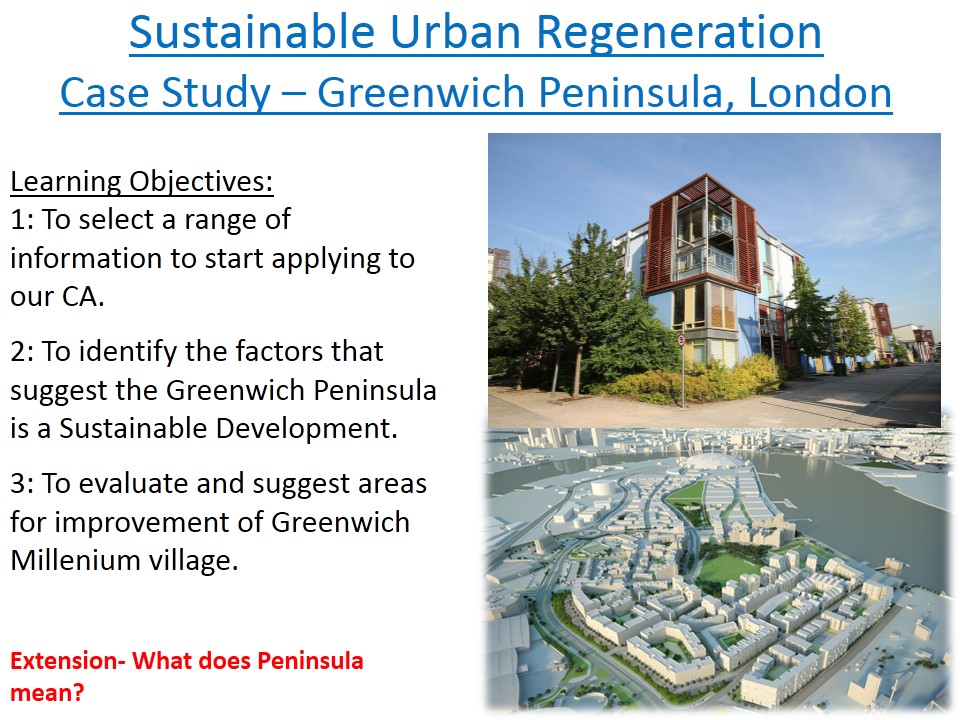 Sustainable Urban Regeneration
Case Study – Greenwich Peninsula, London

Learning Objectives:
1: To select a range of information to start applying to our CA.

2: To identify the factors that suggest the Greenwich Peninsula is a Sustainable Development.

3: To evaluate and suggest areas for improvement of Greenwich Millenium village.

Extension- What does Peninsula mean?